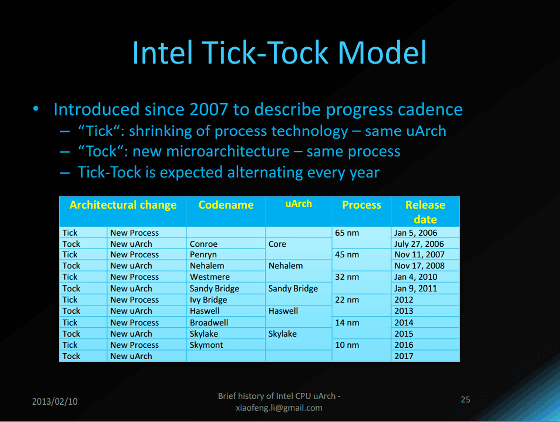 Intel Tick-Tock Model

• Introduced since 2007 to describe progress cadence
– “Tick“: shrinking of process technology – same uArch
– “Tock“: new microarchitecture – same process
– Tick-Tock is expected alternating every year

| Architectural change | | Codename | uArch | Process | Release date |
|---|---|---|---|---|---|
| Tick | New Process | | | 65 nm | Jan 5, 2006 |
| Tock | New uArch | Conroe | Core | | July 27, 2006 |
| Tick | New Process | Penryn | | 45 nm | Nov 11, 2007 |
| Tock | New uArch | Nehalem | Nehalem | | Nov 17, 2008 |
| Tick | New Process | Westmere | | 32 nm | Jan 4, 2010 |
| Tock | New uArch | Sandy Bridge | Sandy Bridge | | Jan 9, 2011 |
| Tick | New Process | Ivy Bridge | | 22 nm | 2012 |
| Tock | New uArch | Haswell | Haswell | | 2013 |
| Tick | New Process | Broadwell | | 14 nm | 2014 |
| Tock | New uArch | Skylake | Skylake | | 2015 |
| Tick | New Process | Skymont | | 10 nm | 2016 |
| Tock | New uArch | | | | 2017 |

2013/02/10

Brief history of Intel CPU uArch - xiaofeng.li@gmail.com

25